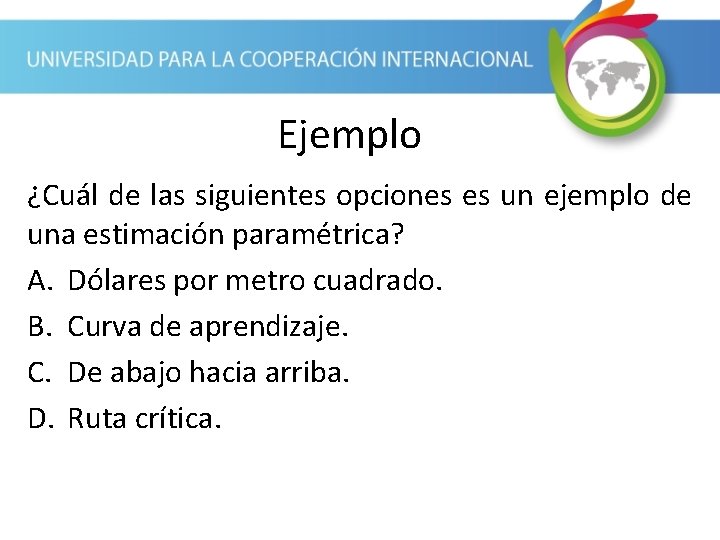 UNIVERSIDAD PARA LA COOPERACIÓN INTERNACIONAL

Ejemplo

¿Cuál de las siguientes opciones es un ejemplo de una estimación paramétrica?

A. Dólares por metro cuadrado.

B. Curva de aprendizaje.

C. De abajo hacia arriba.

D. Ruta crítica.